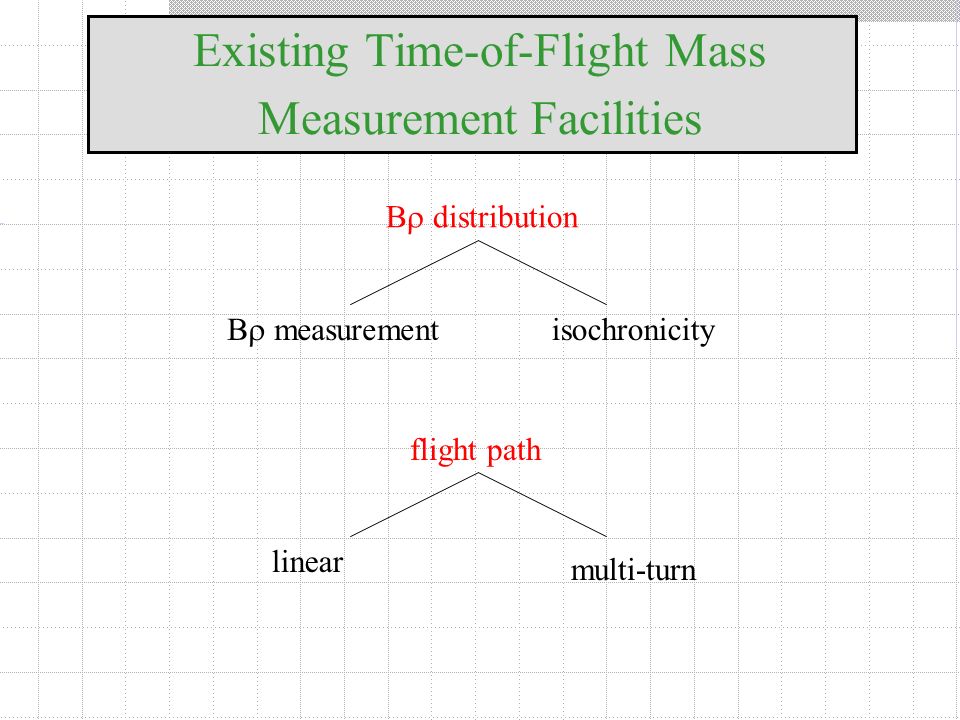 Existing Time-of-Flight Mass Measurement Facilities

Bρ distribution

Bρ measurement

isochronicity

flight path

linear

multi-turn